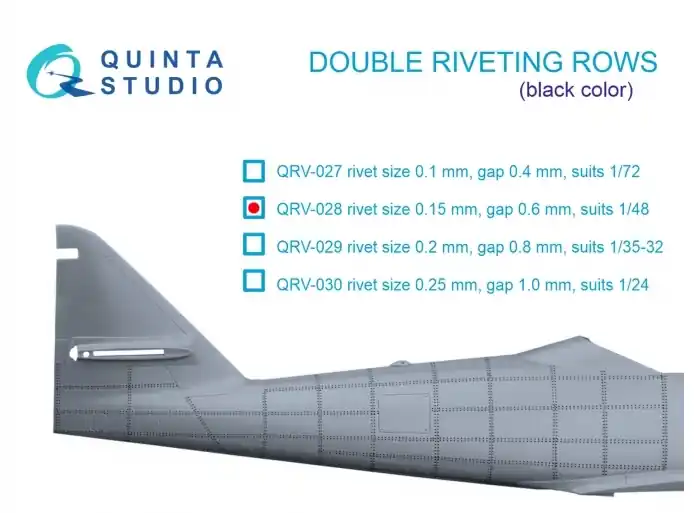 QUINTA STUDIO

DOUBLE RIVETING ROWS
(black color)

QRV-027 rivet size 0.1 mm, gap 0.4 mm, suits 1/72
QRV-028 rivet size 0.15 mm, gap 0.6 mm, suits 1/48
QRV-029 rivet size 0.2 mm, gap 0.8 mm, suits 1/35-32
QRV-030 rivet size 0.25 mm, gap 1.0 mm, suits 1/24